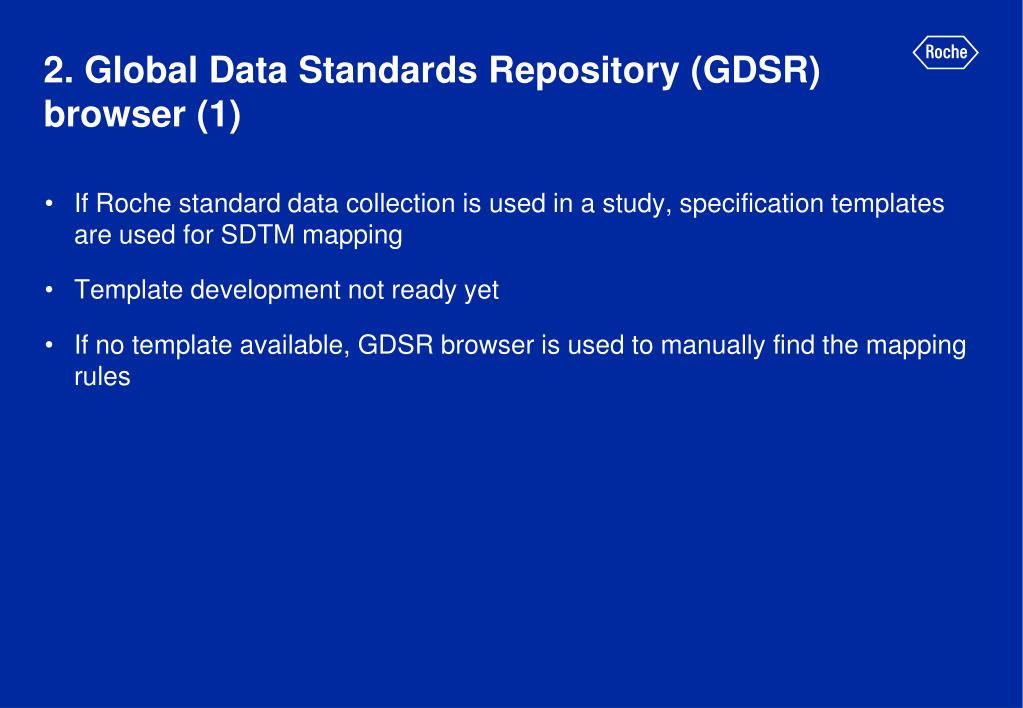 2. Global Data Standards Repository (GDSR) browser (1)

Roche

• If Roche standard data collection is used in a study, specification templates are used for SDTM mapping

• Template development not ready yet

• If no template available, GDSR browser is used to manually find the mapping rules